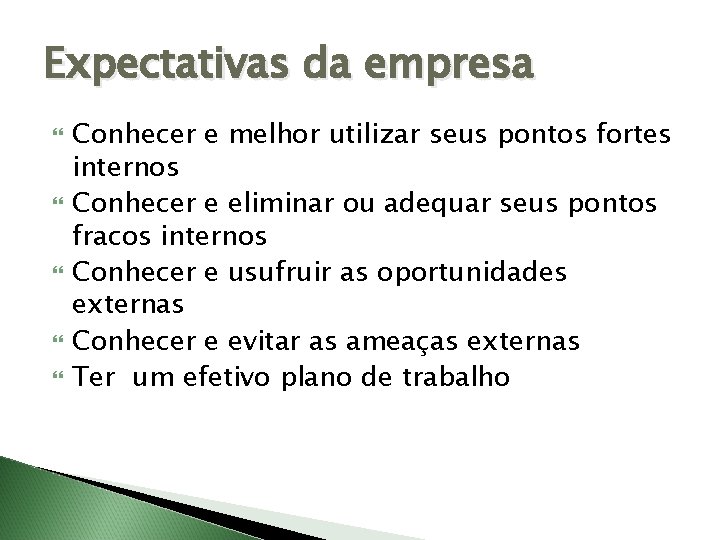 Expectativas da empresa

- Conhecer e melhor utilizar seus pontos fortes internos
- Conhecer e eliminar ou adequar seus pontos fracos internos
- Conhecer e usufruir as oportunidades externas
- Conhecer e evitar as ameaças externas
- Ter  um efetivo plano de trabalho